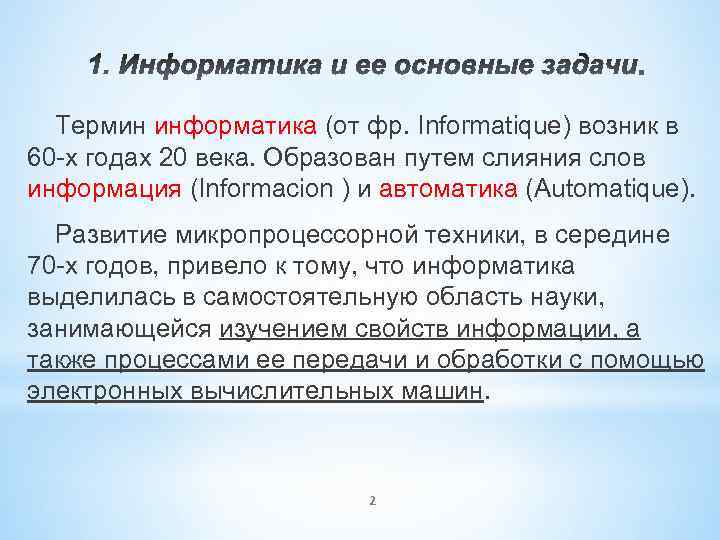 1. Информатика и ее основные задачи.

Термин информатика (от фр. Informatique) возник в 60-х годах 20 века. Образован путем слияния слов информация (Informacion ) и автоматика (Automatique).

Развитие микропроцессорной техники, в середине 70-х годов, привело к тому, что информатика выделилась в самостоятельную область науки, занимающейся изучением свойств информации, а также процессами ее передачи и обработки с помощью электронных вычислительных машин.

2